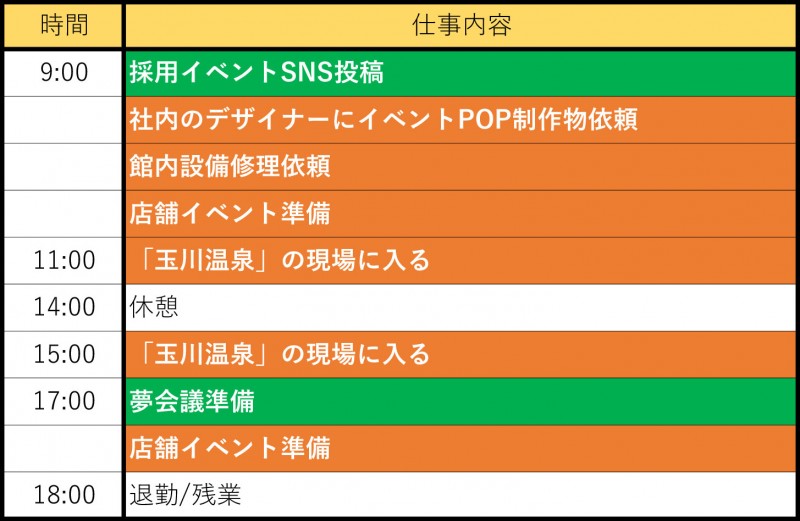 | 時間 | 仕事内容 |
|---|---|
| 9:00 | 採用イベントSNS投稿 |
| | 社内のデザイナーにイベントPOP制作物依頼 |
| | 館内設備修理依頼 |
| | 店舗イベント準備 |
| 11:00 | 「玉川温泉」の現場に入る |
| 14:00 | 休憩 |
| 15:00 | 「玉川温泉」の現場に入る |
| 17:00 | 夢会議準備 |
| | 店舗イベント準備 |
| 18:00 | 退勤/残業 |